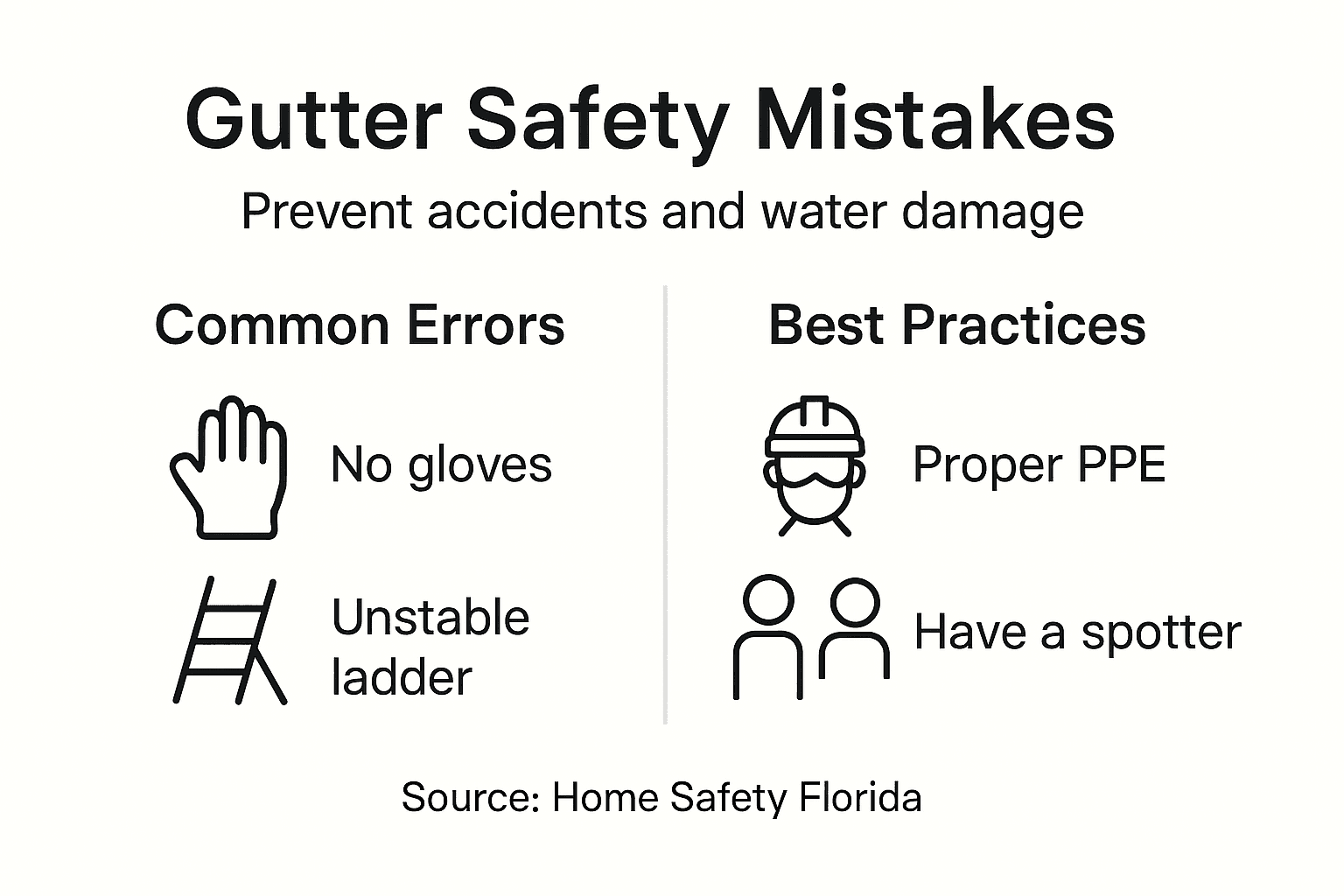 Gutter Safety Mistakes

Prevent accidents and water damage

Common Errors

No gloves

Unstable ladder

Best Practices

Proper PPE

Have a spotter

Source: Home Safety Florida